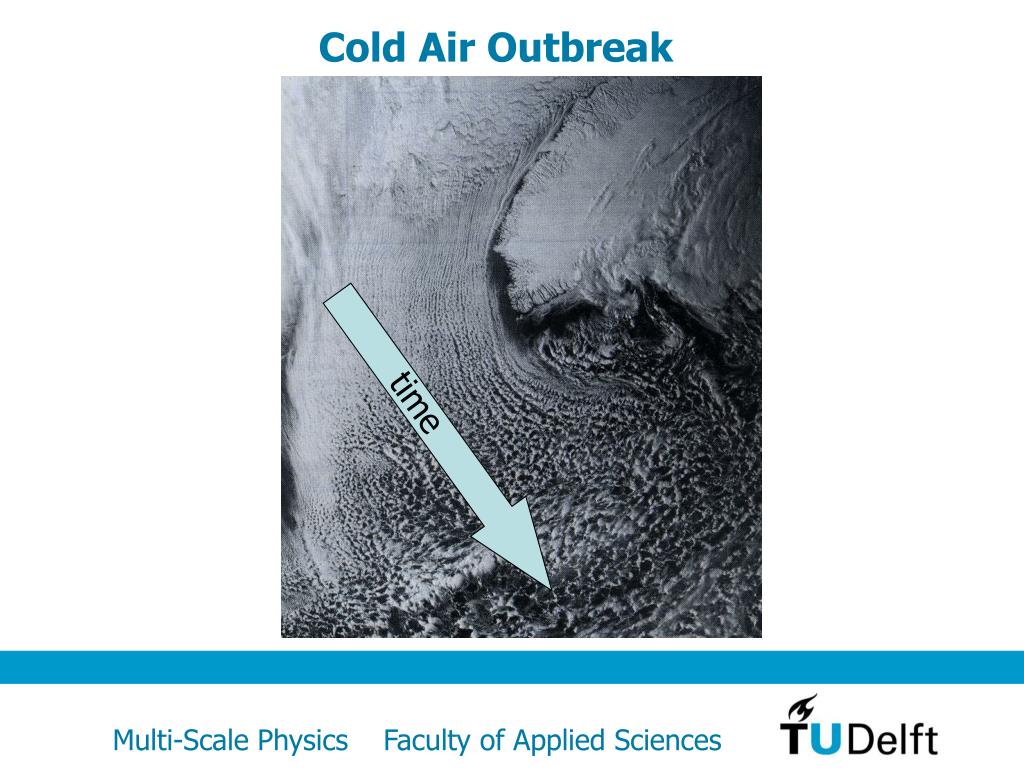 Cold Air Outbreak

time

Multi-Scale Physics Faculty of Applied Sciences

TUDelft